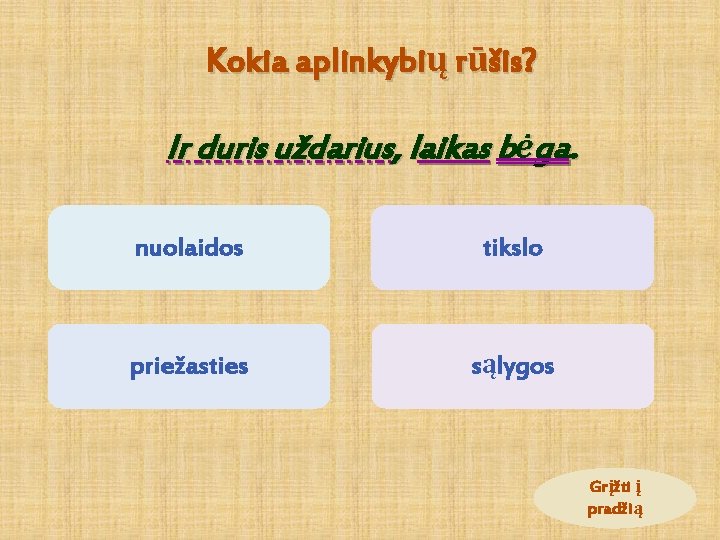 Kokia aplinkybių rūšis?

Ir duris uždarius, laikas bėga.

nuolaidos

tikslo

priežasties

sąlygos

Grįžti į pradžią